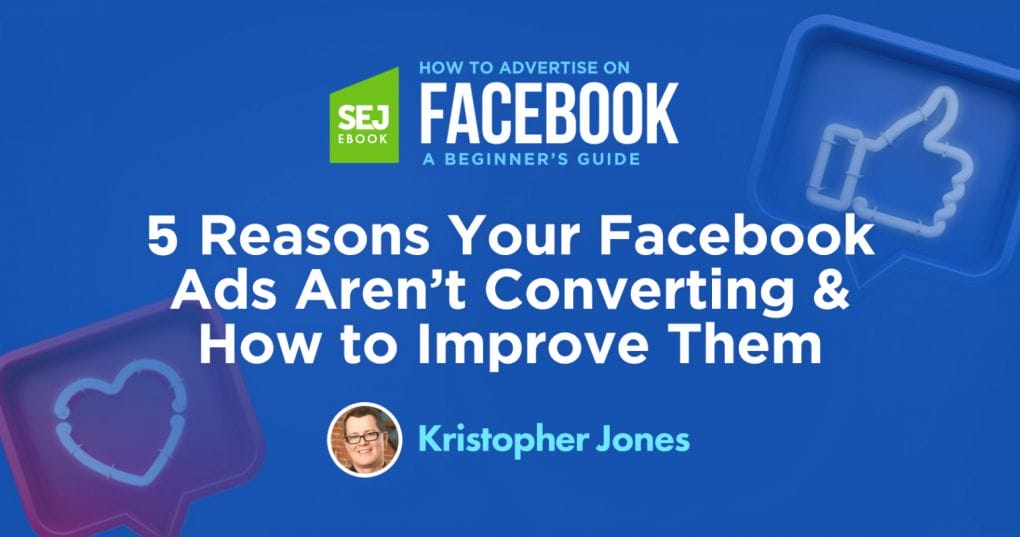 SEJ EBOOK

HOW TO ADVERTISE ON
FACEBOOK
A BEGINNER'S GUIDE

5 Reasons Your Facebook Ads Aren't Converting & How to Improve Them

Kristopher Jones